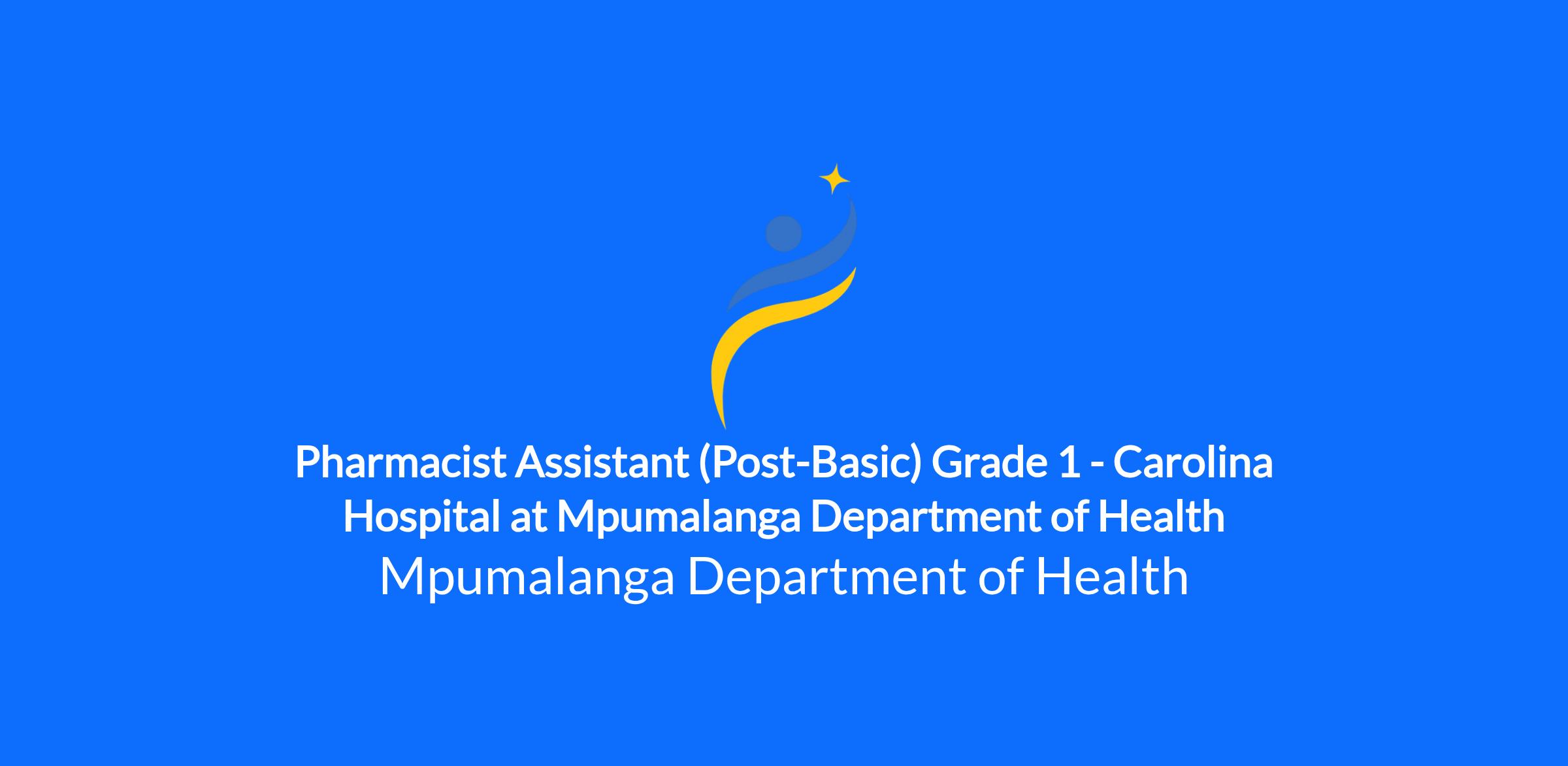 Pharmacist Assistant (Post-Basic) Grade 1 - Carolina Hospital at Mpumalanga Department of Health

Mpumalanga Department of Health